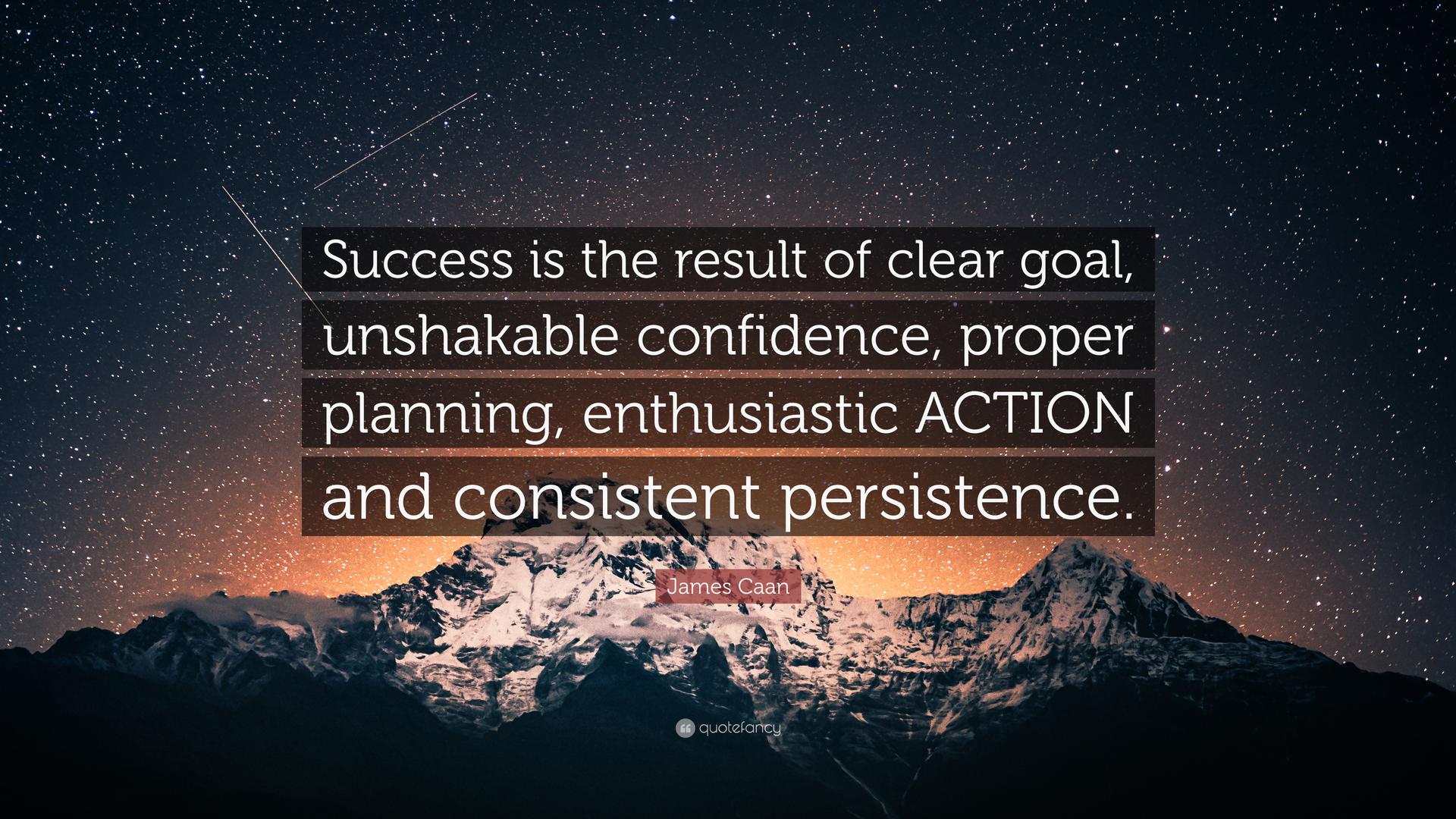 Success is the result of clear goal, unshakable confidence, proper planning, enthusiastic ACTION and consistent persistence.

James Caan

quotefancy